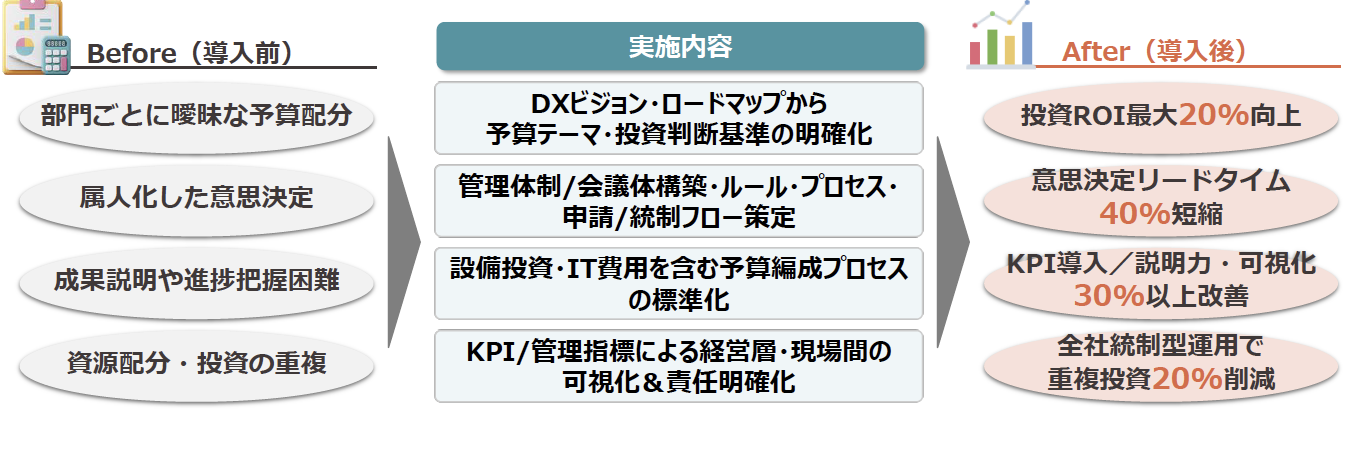 Before（導入前）

部門ごとに曖昧な予算配分

属人化した意思決定

成果説明や進捗把握困難

資源配分・投資の重複

実施内容

DXビジョン･ロードマップから予算テーマ･投資判断基準の明確化

管理体制/会議体構築･ルール･プロセス･申請/統制フロー策定

設備投資･IT費用を含む予算編成プロセスの標準化

KPI/管理指標による経営層･現場間の可視化＆責任明確化

After（導入後）

投資ROI最大20%向上

意思決定リードタイム40%短縮

KPI導入／説明力・可視化30%以上改善

全社統制型運用で重複投資20%削減